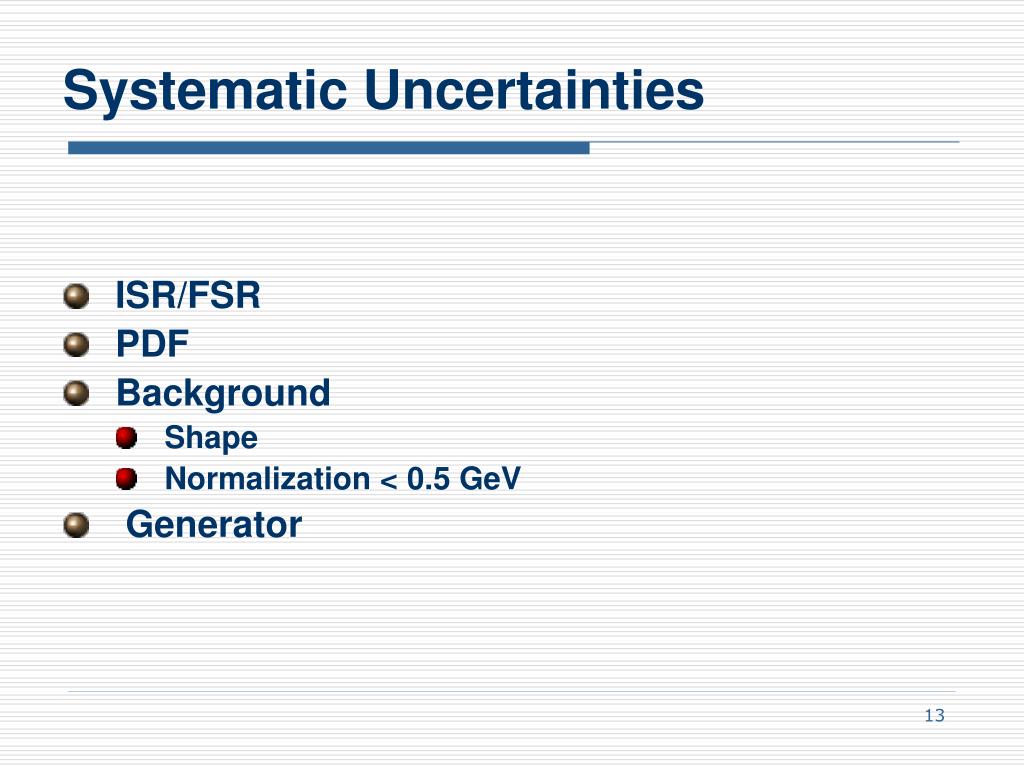 Systematic Uncertainties

ISR/FSR
PDF
Background
Shape
Normalization < 0.5 GeV
Generator

13